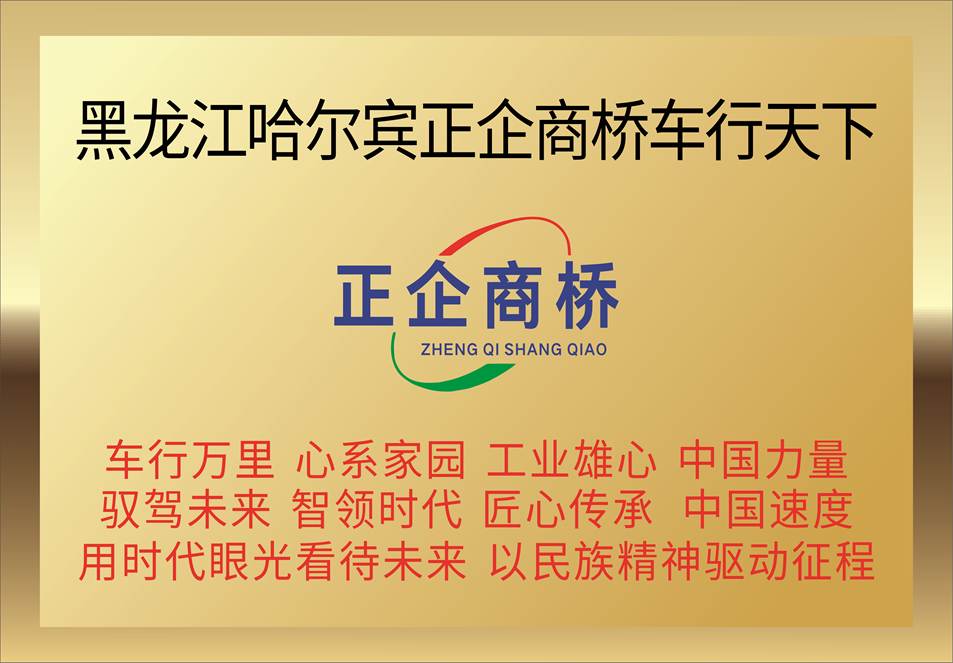 黑龙江哈尔宾正企商桥车行天下

正企商桥
ZHENG QI SHANG QIAO

车行万里 心系家园 工业雄心 中国力量
驭驾未来 智领时代 匠心传承 中国速度
用时代眼光看待未来 以民族精神驱动征程